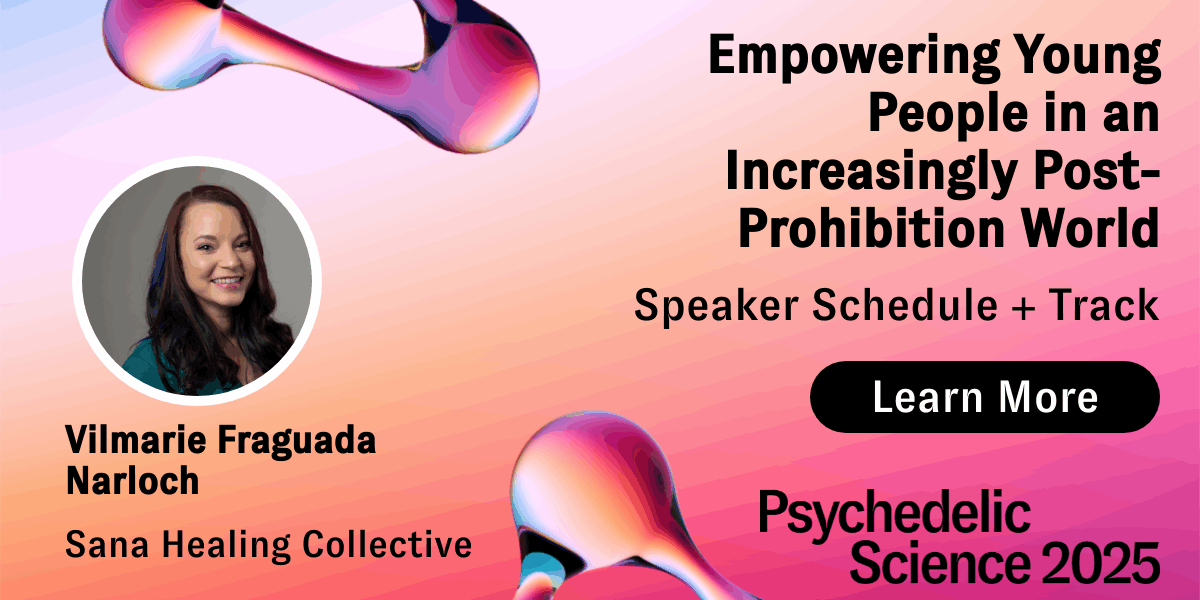 Empowering Young People in an Increasingly Post-Prohibition World

Speaker Schedule + Track

Learn More

Vilmarie Fraguada Narloch

Sana Healing Collective

Psychedelic Science 2025